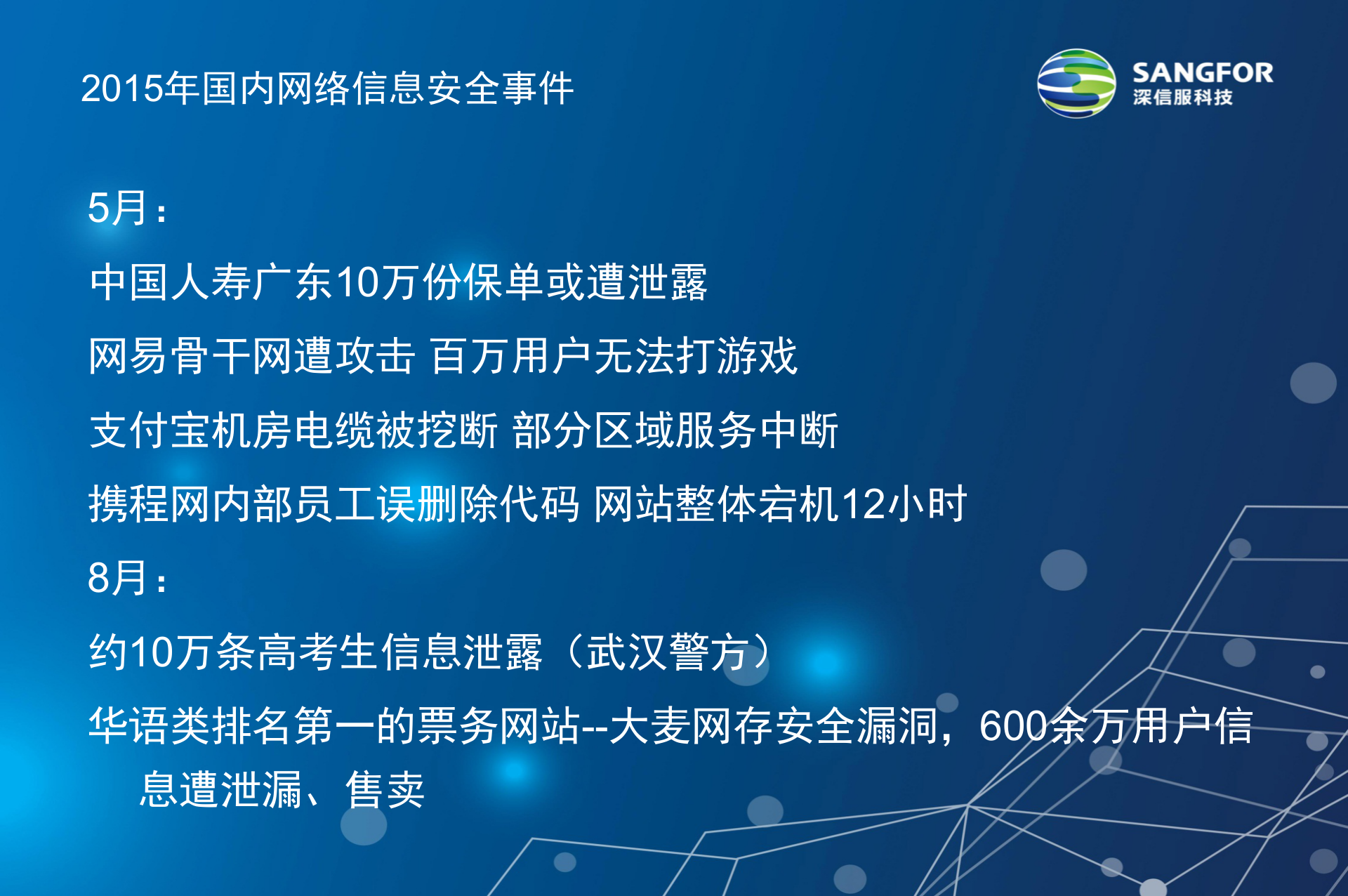 2015年国内网络信息安全事件

SANGFOR
深信服科技

5月：

中国人寿广东10万份保单或遭泄露

网易骨干网遭攻击 百万用户无法打游戏

支付宝机房电缆被挖断 部分区域服务中断

携程网内部员工误删除代码 网站整体宕机12小时

8月：

约10万条高考生信息泄露（武汉警方）

华语类排名第一的票务网站--大麦网存安全漏洞，600余万用户信息遭泄漏、售卖